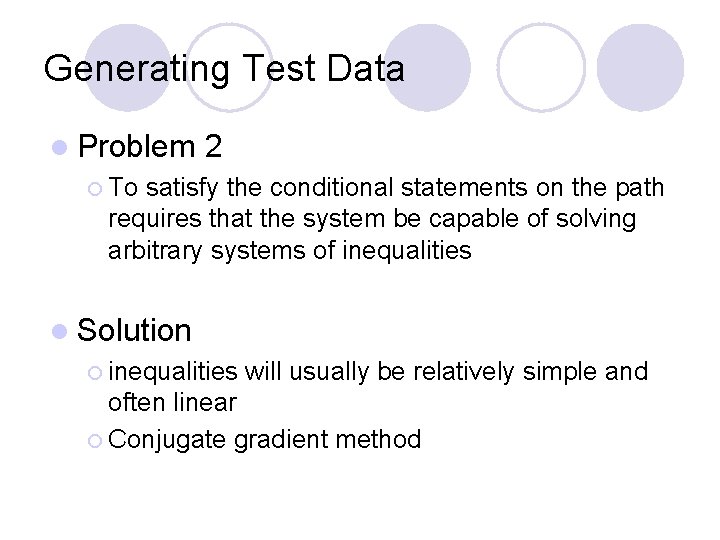 Generating Test Data

Problem 2

To satisfy the conditional statements on the path requires that the system be capable of solving arbitrary systems of inequalities

Solution

inequalities will usually be relatively simple and often linear

Conjugate gradient method